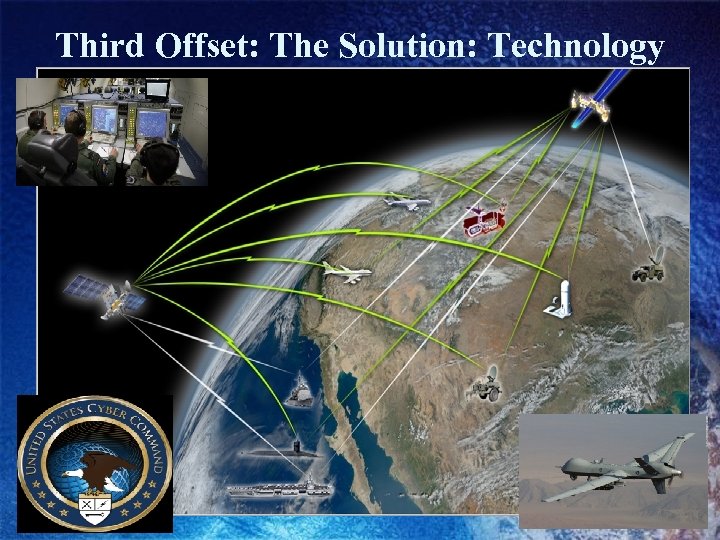 Third Offset: The Solution: Technology

UNITED STATES CYBER COMMAND